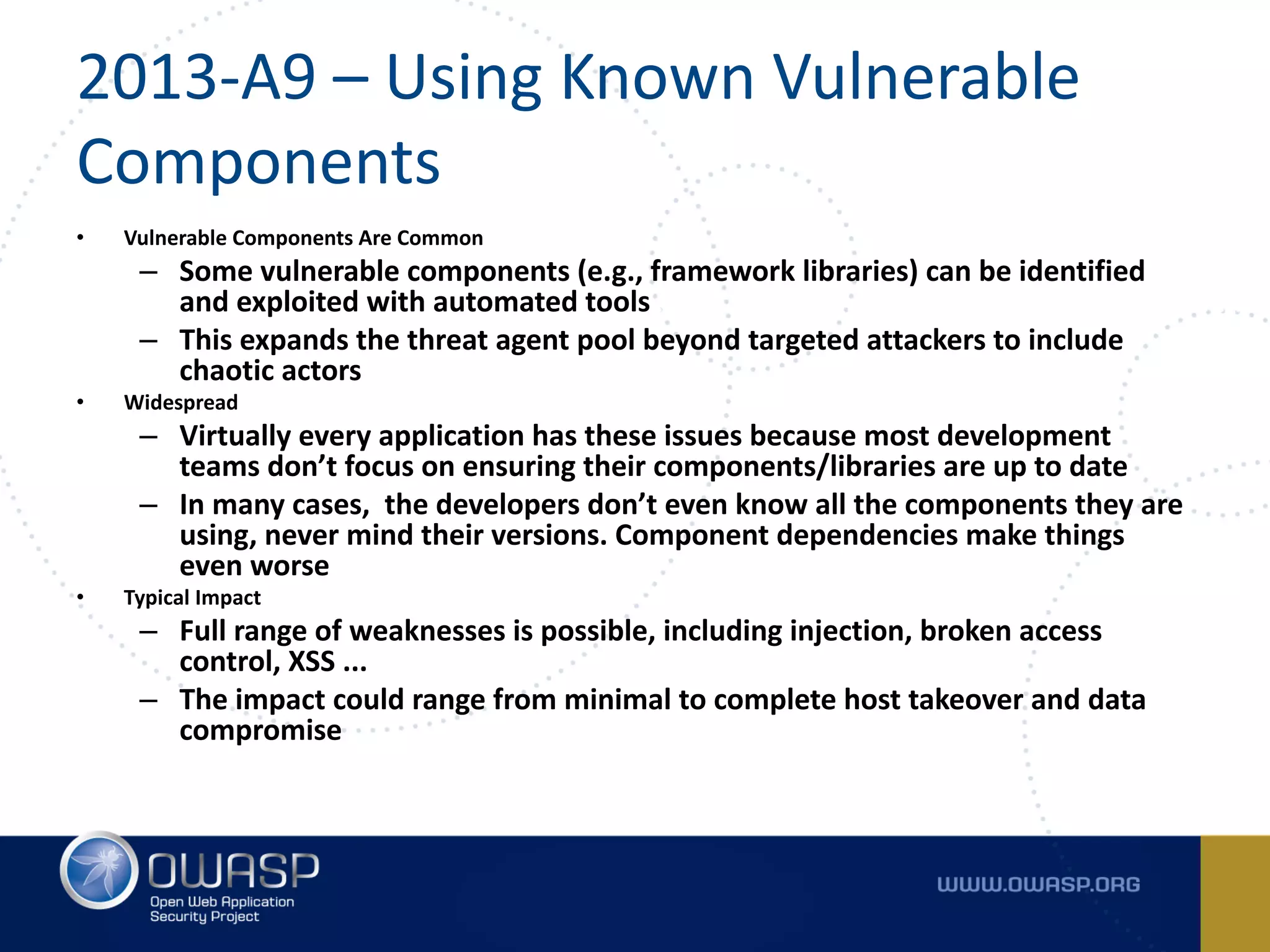 2013-A9 – Using Known Vulnerable Components

• Vulnerable Components Are Common
  – Some vulnerable components (e.g., framework libraries) can be identified and exploited with automated tools
  – This expands the threat agent pool beyond targeted attackers to include chaotic actors
• Widespread
  – Virtually every application has these issues because most development teams don't focus on ensuring their components/libraries are up to date
  – In many cases, the developers don't even know all the components they are using, never mind their versions. Component dependencies make things even worse
• Typical Impact
  – Full range of weaknesses is possible, including injection, broken access control, XSS ...
  – The impact could range from minimal to complete host takeover and data compromise

OWASP
Open Web Application Security Project

WWW.OWASP.ORG